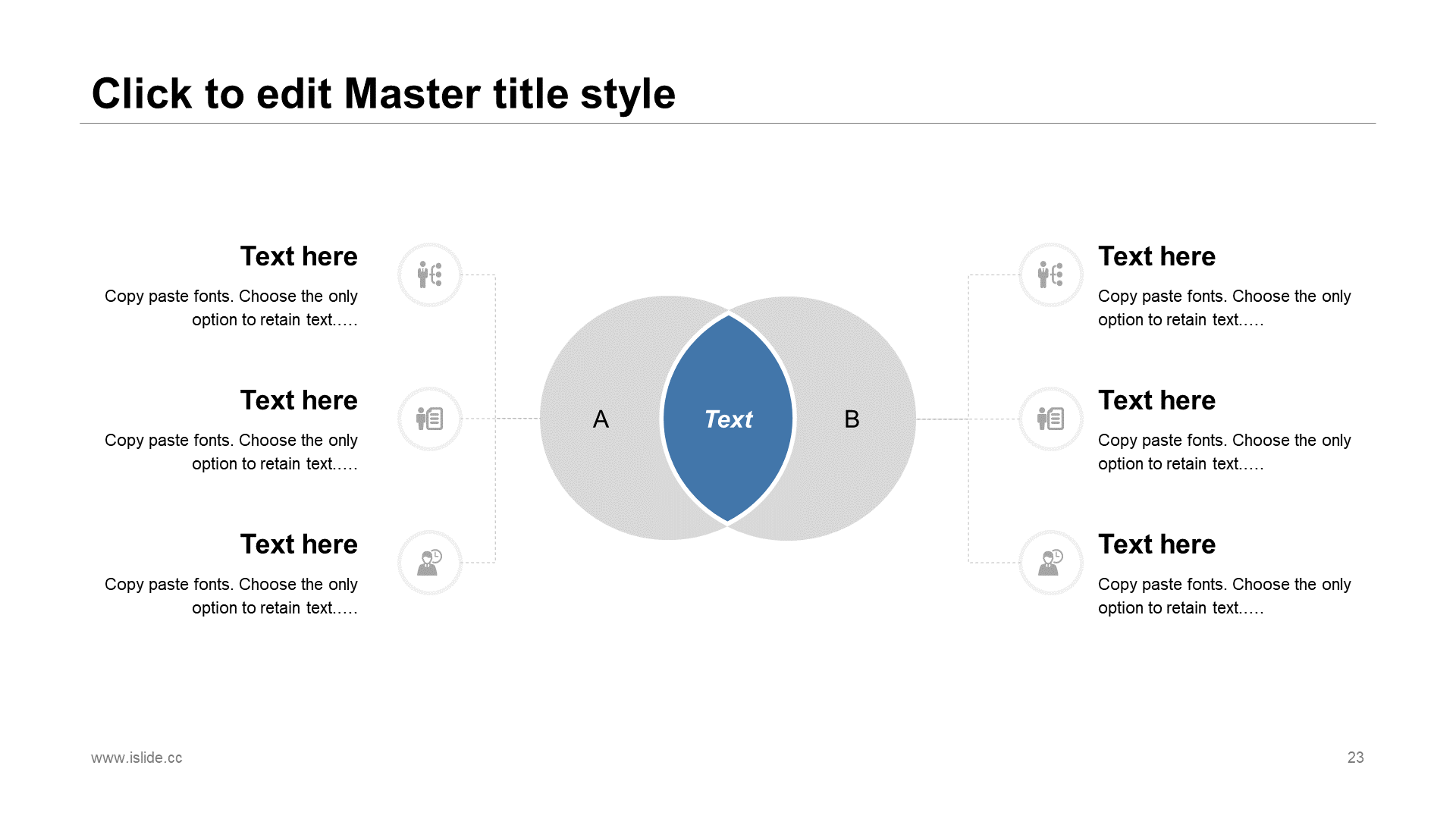 Click to edit Master title style

Text here

Copy paste fonts. Choose the only option to retain text.....

Text here

Copy paste fonts. Choose the only option to retain text.....

Text here

Copy paste fonts. Choose the only option to retain text.....

A

Text

B

Text here

Copy paste fonts. Choose the only option to retain text.....

Text here

Copy paste fonts. Choose the only option to retain text.....

Text here

Copy paste fonts. Choose the only option to retain text.....

www.islide.cc

23